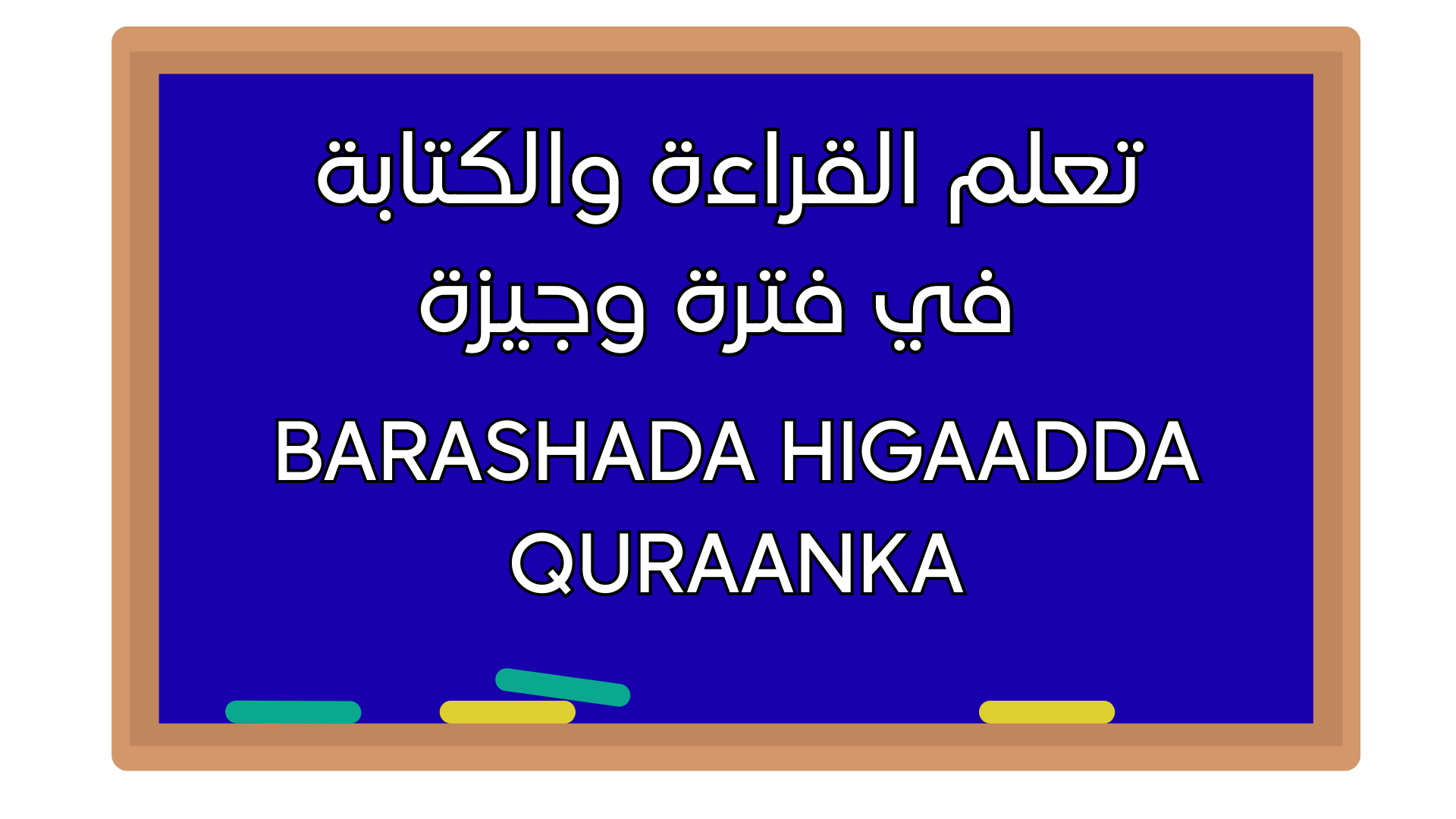 تعلم القراءة والكتابة
في فترة وجيزة

BARASHADA HIGAADDA
QURAANKA